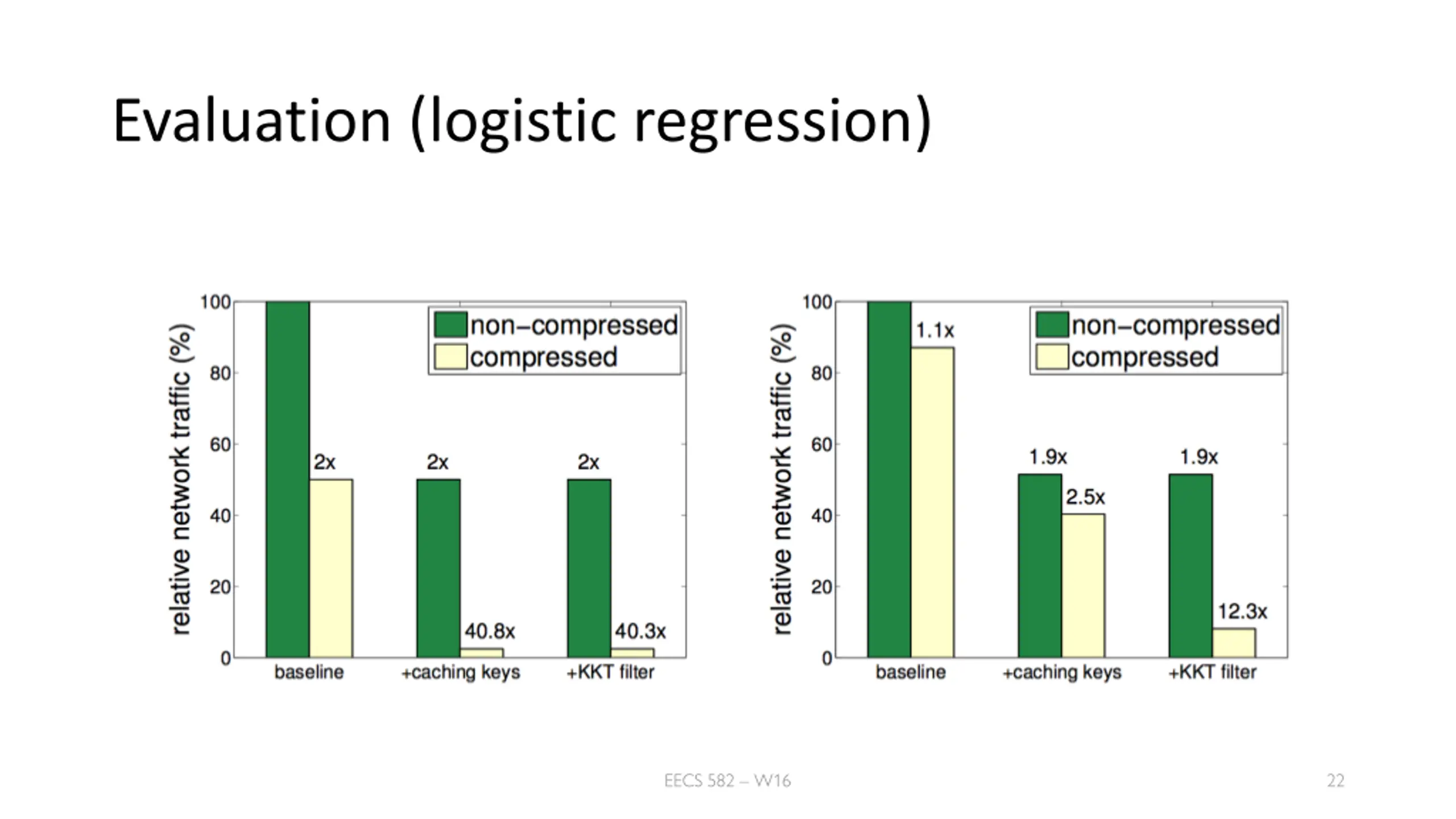 Evaluation (logistic regression)

relative network traffic (%)

100
80
60
40
20
0

non−compressed
compressed

2x
2x
40.8x
2x
40.3x

baseline
+caching keys
+KKT filter

relative network traffic (%)

100
80
60
40
20
0

non−compressed
compressed

1.1x
1.9x
2.5x
1.9x
12.3x

baseline
+caching keys
+KKT filter

EECS 582 – W16

22